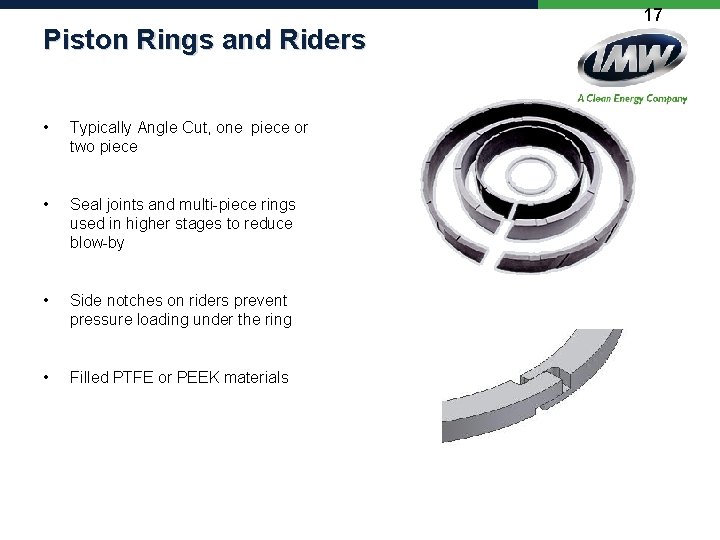 17

Piston Rings and Riders

IMW
A Clean Energy Company

• Typically Angle Cut, one piece or two piece

• Seal joints and multi-piece rings used in higher stages to reduce blow-by

• Side notches on riders prevent pressure loading under the ring

• Filled PTFE or PEEK materials